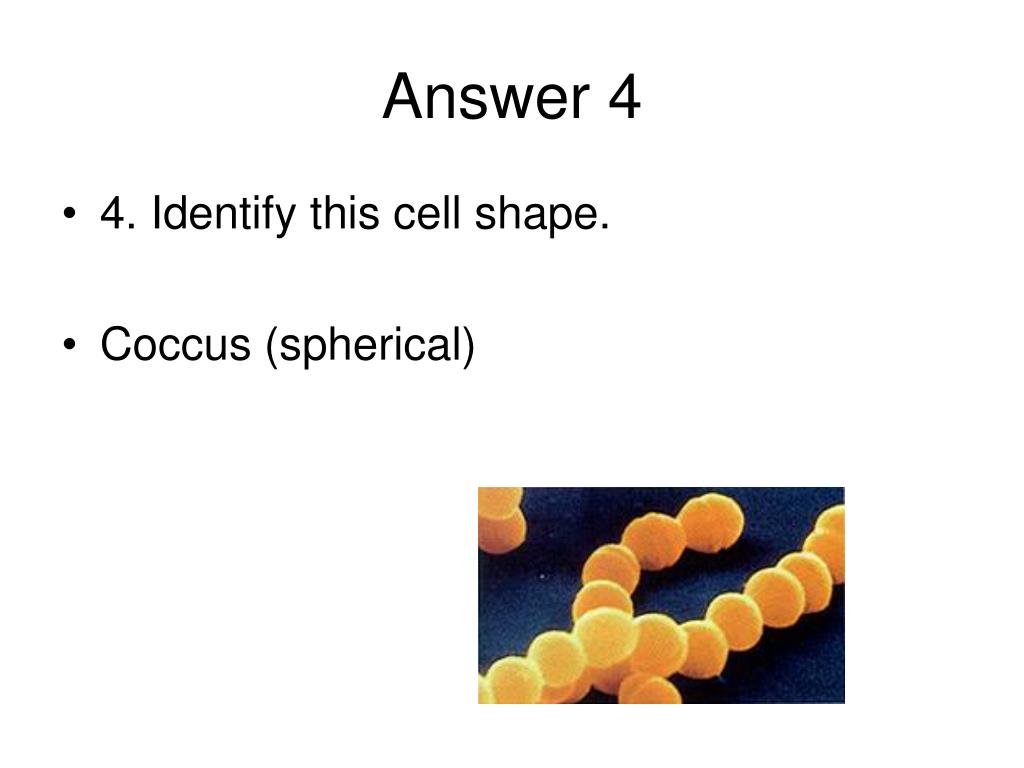 Answer 4

• 4. Identify this cell shape.

• Coccus (spherical)